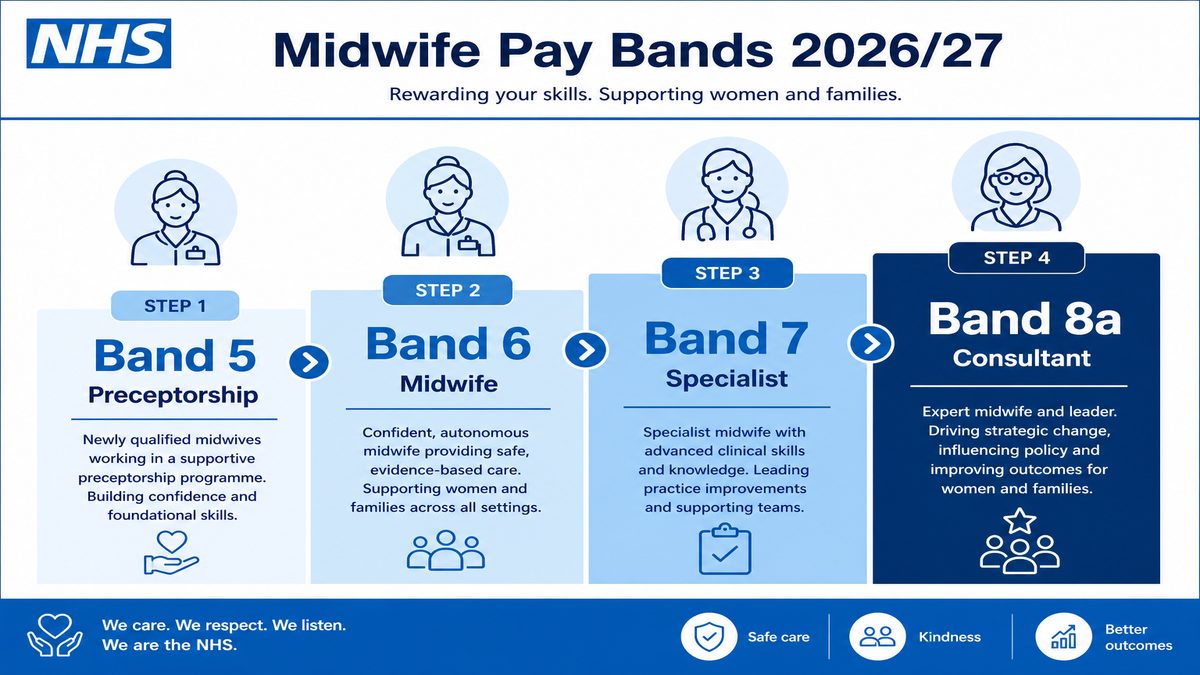 NHS

Midwife Pay Bands 2026/27

Rewarding your skills. Supporting women and families.

STEP 1

Band 5

Preceptorship

Newly qualified midwives working in a supportive preceptorship programme. Building confidence and foundational skills.

STEP 2

Band 6

Midwife

Confident, autonomous midwife providing safe, evidence-based care. Supporting women and families across all settings.

STEP 3

Band 7

Specialist

Specialist midwife with advanced clinical skills and knowledge. Leading practice improvements and supporting teams.

STEP 4

Band 8a

Consultant

Expert midwife and leader. Driving strategic change, influencing policy and improving outcomes for women and families.

We care. We respect. We listen.
We are the NHS.

Safe care

Kindness

Better outcomes